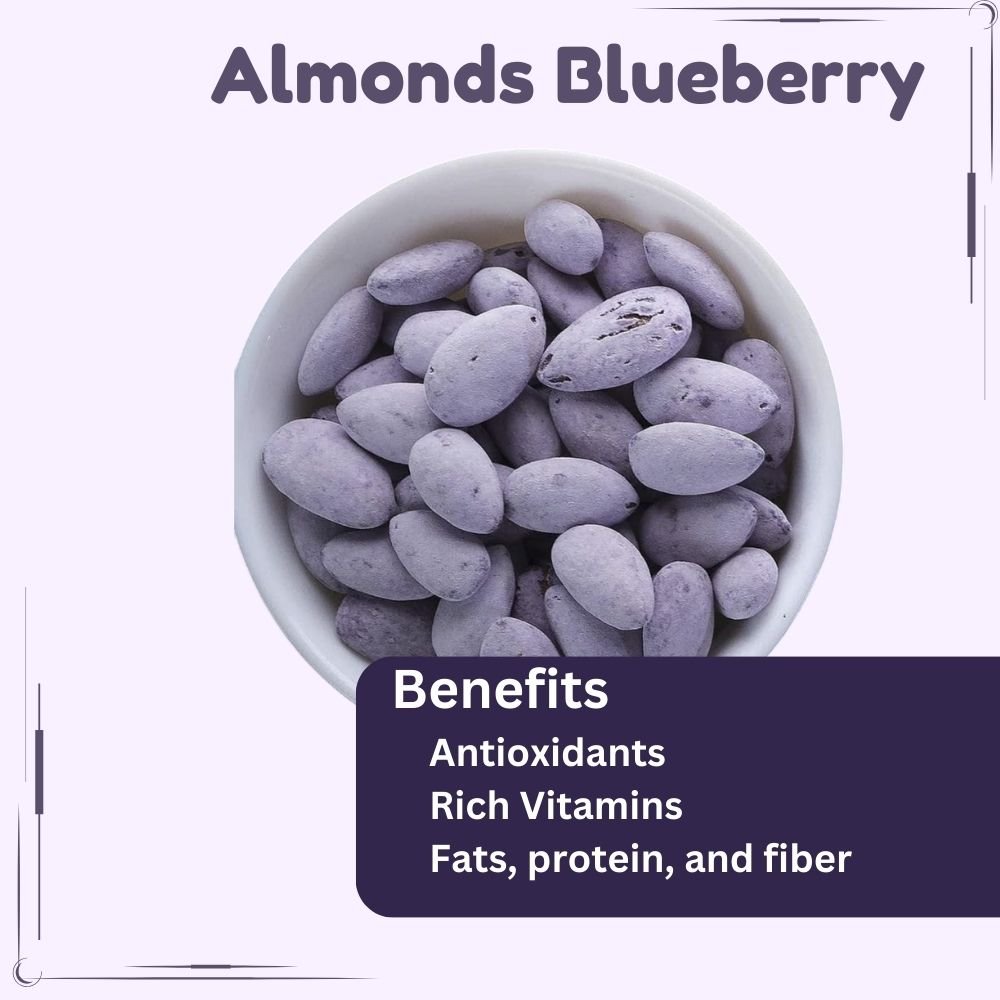 Almonds Blueberry

Benefits
Antioxidants
Rich Vitamins
Fats, protein, and fiber